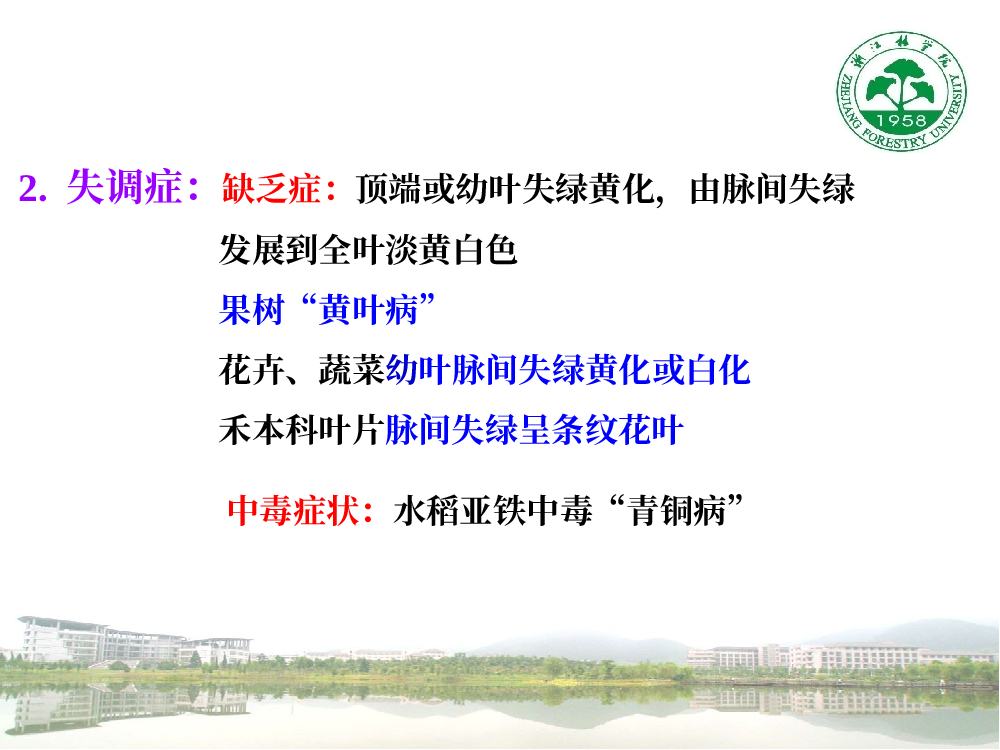 浙江林学院
1958
ZHEJIANG FORESTRY UNIVERSITY

2. 失调症：缺乏症：顶端或幼叶失绿黄化，由脉间失绿发展到全叶淡黄白色

果树“黄叶病”

花卉、蔬菜幼叶脉间失绿黄化或白化

禾本科叶片脉间失绿呈条纹花叶

中毒症状：水稻亚铁中毒“青铜病”